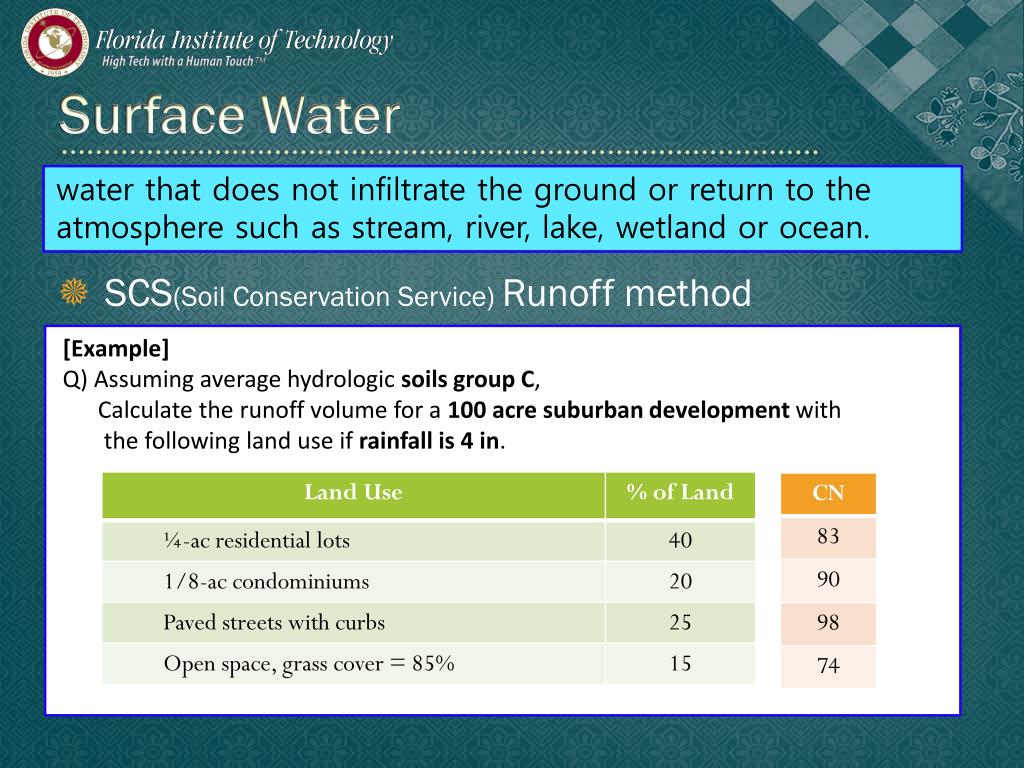 Florida Institute of Technology
High Tech with a Human Touch™

Surface Water

water that does not infiltrate the ground or return to the atmosphere such as stream, river, lake, wetland or ocean.

SCS(Soil Conservation Service) Runoff method

[Example]
Q) Assuming average hydrologic soils group C,
Calculate the runoff volume for a 100 acre suburban development with the following land use if rainfall is 4 in.

| Land Use | % of Land |
|---|---|
| ¼-ac residential lots | 40 |
| 1/8-ac condominiums | 20 |
| Paved streets with curbs | 25 |
| Open space, grass cover = 85% | 15 |

| CN |
|---|
| 83 |
| 90 |
| 98 |
| 74 |